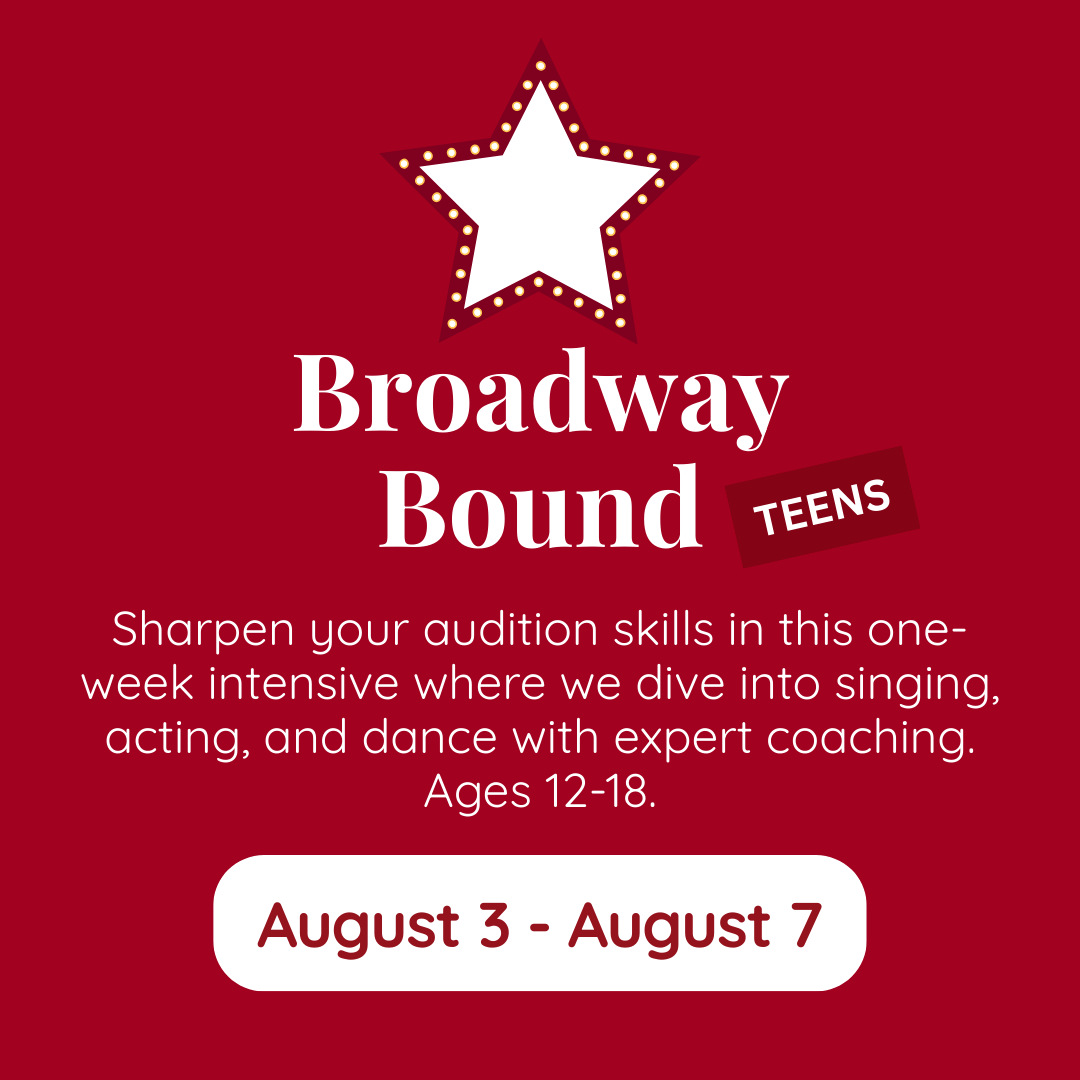 Broadway Bound

TEENS

Sharpen your audition skills in this one-week intensive where we dive into singing, acting, and dance with expert coaching. Ages 12-18.

August 3 - August 7